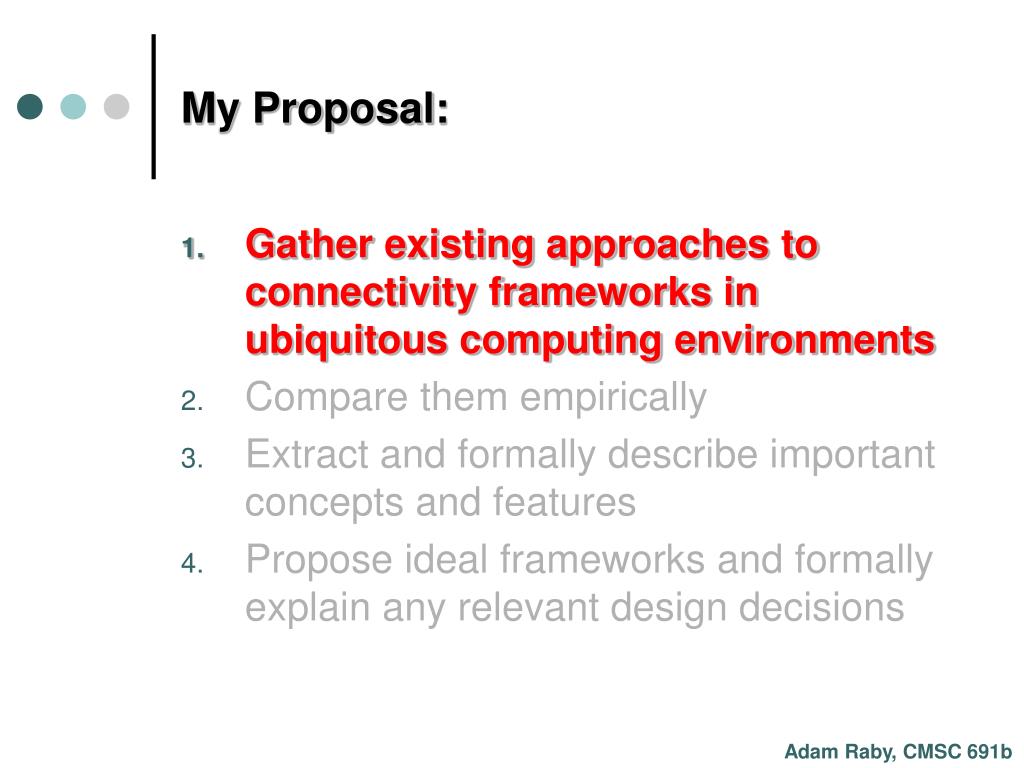 My Proposal:

1. Gather existing approaches to connectivity frameworks in ubiquitous computing environments
2. Compare them empirically
3. Extract and formally describe important concepts and features
4. Propose ideal frameworks and formally explain any relevant design decisions

Adam Raby, CMSC 691b